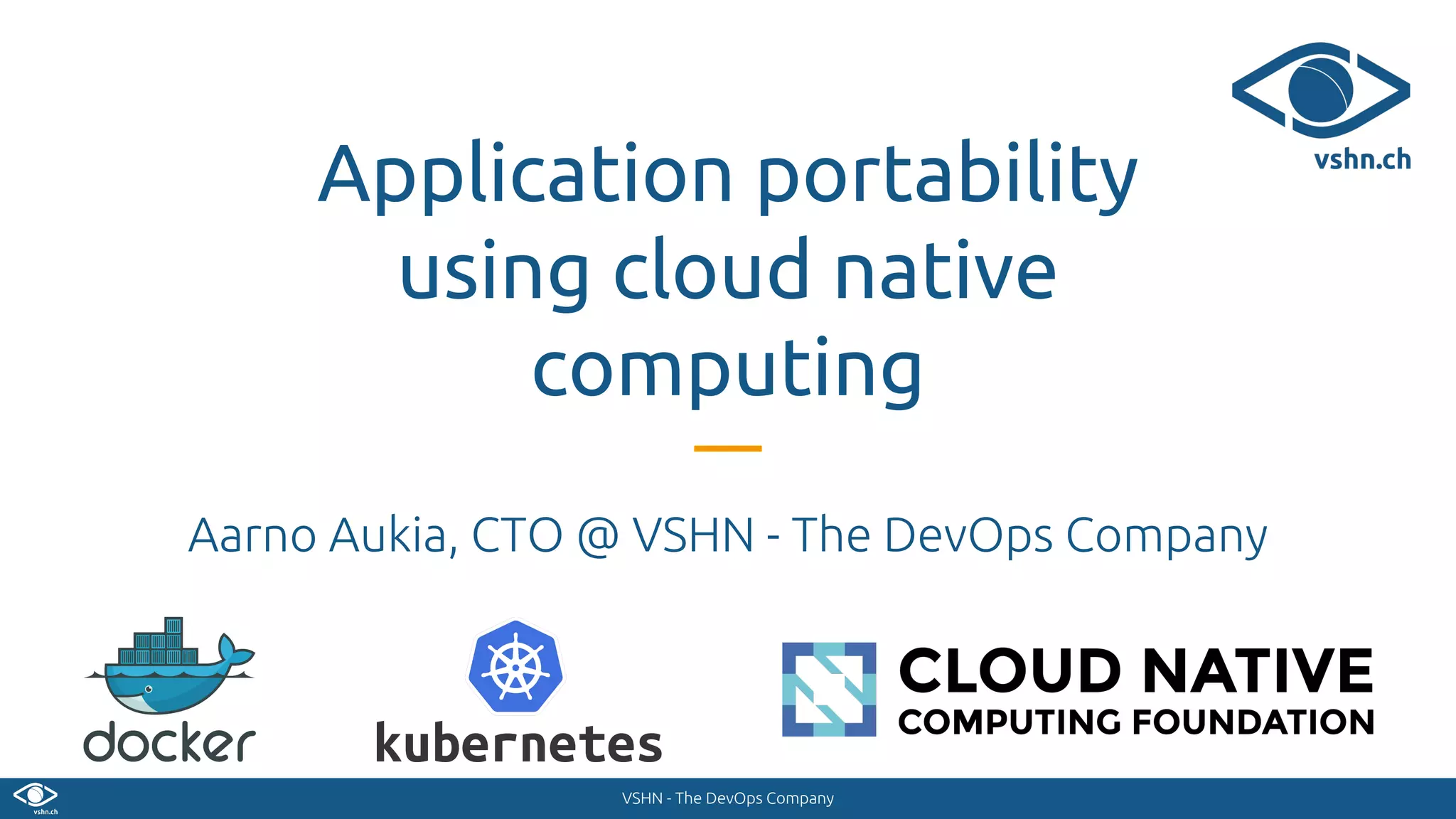 vshn.ch

Application portability using cloud native computing

Aarno Aukia, CTO @ VSHN - The DevOps Company

docker

kubernetes

CLOUD NATIVE
COMPUTING FOUNDATION

vshn.ch

VSHN - The DevOps Company